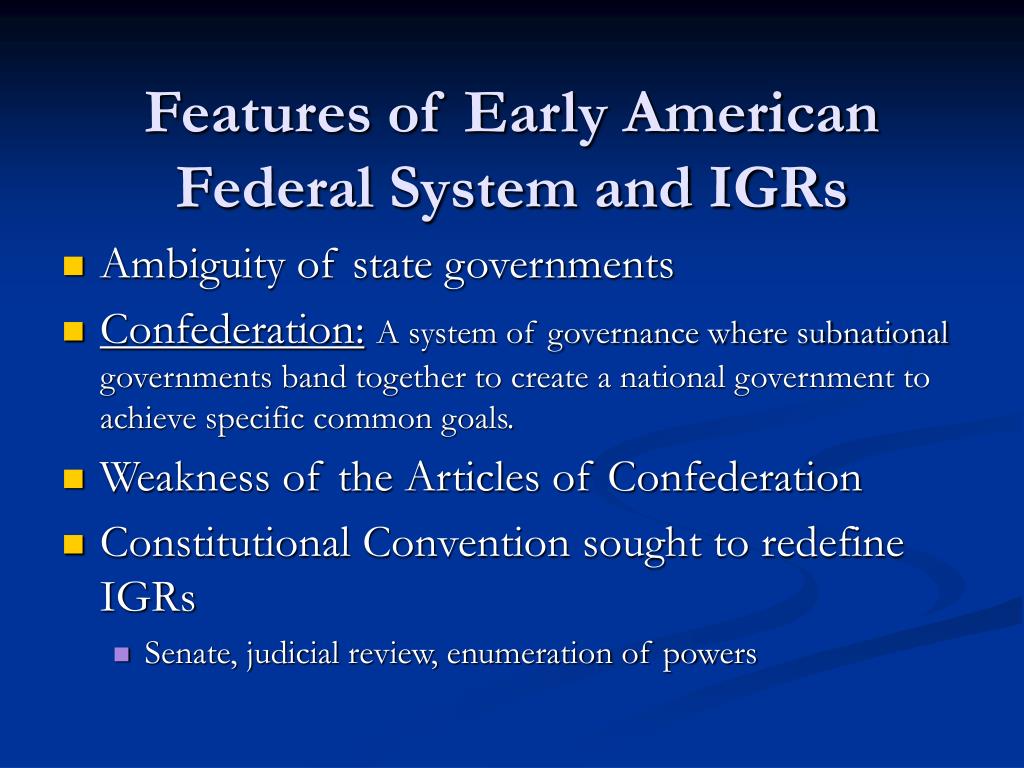 Features of Early American Federal System and IGRs

Ambiguity of state governments

Confederation: A system of governance where subnational governments band together to create a national government to achieve specific common goals.

Weakness of the Articles of Confederation

Constitutional Convention sought to redefine IGRs

Senate, judicial review, enumeration of powers